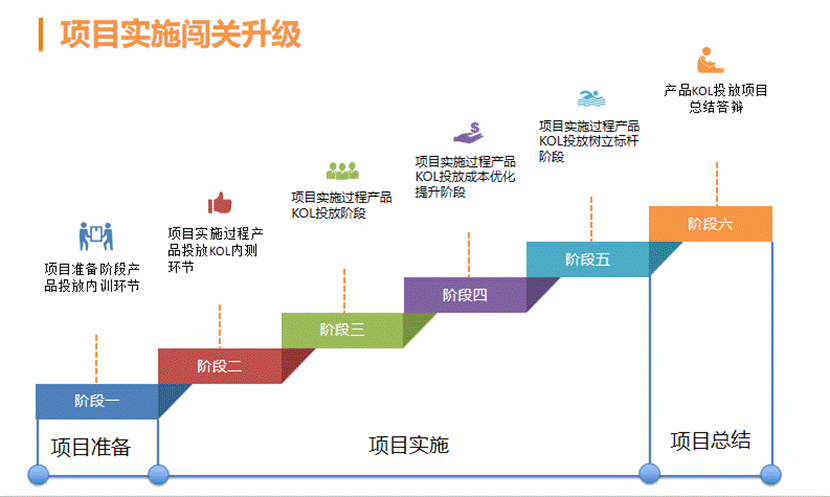 项目实施闯关升级

项目准备阶段产品投放内训环节

项目实施过程产品投放KOL内测环节

项目实施过程产品KOL投放阶段

项目实施过程产品KOL投放成本优化提升阶段

项目实施过程产品KOL投放树立标杆阶段

产品KOL投放项目总结答辩

阶段一

阶段二

阶段三

阶段四

阶段五

阶段六

项目准备

项目实施

项目总结